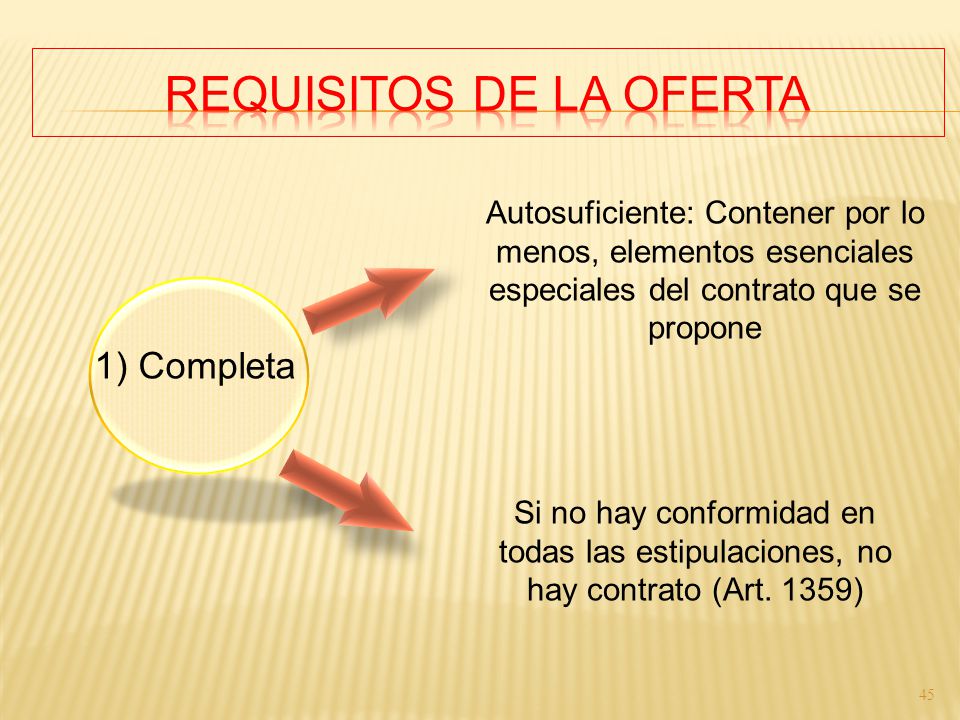 REQUISITOS DE LA OFERTA

1) Completa

Autosuficiente: Contener por lo menos, elementos esenciales especiales del contrato que se propone

Si no hay conformidad en todas las estipulaciones, no hay contrato (Art. 1359)

45